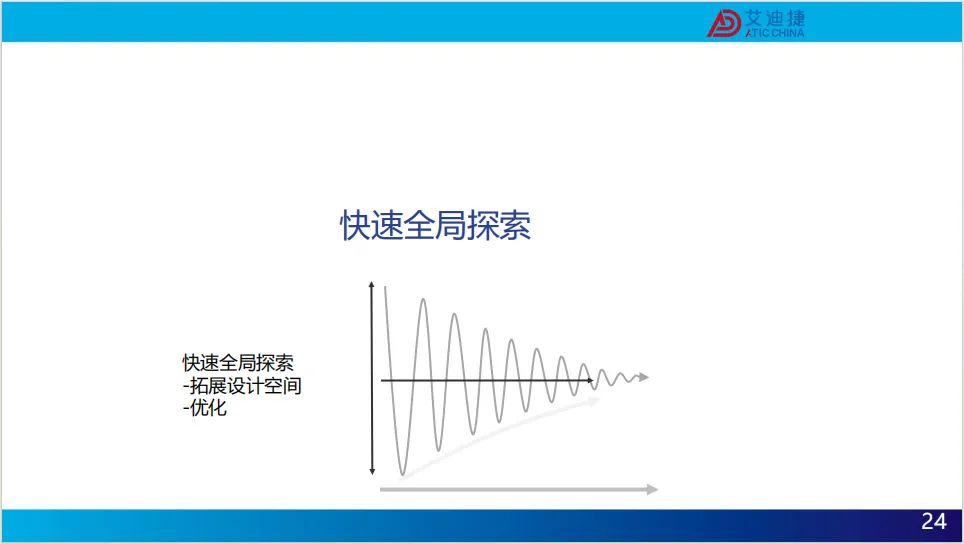 艾迪捷
ATIC CHINA

快速全局探索

快速全局探索
-拓展设计空间
-优化

24